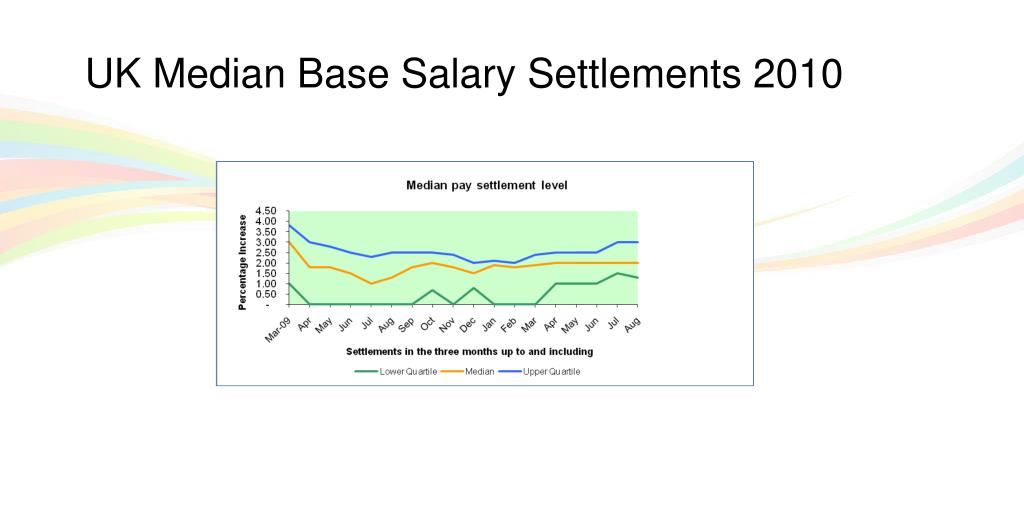 UK Median Base Salary Settlements 2010

Median pay settlement level

Percentage Increase

4.50
4.00
3.50
3.00
2.50
2.00
1.50
1.00
0.50
-

Mar-09 Apr May Jun Jul Aug Sep Oct Nov Dec Jan Feb Mar Apr May Jun Jul Aug

Settlements in the three months up to and including

Lower Quartile Median Upper Quartile